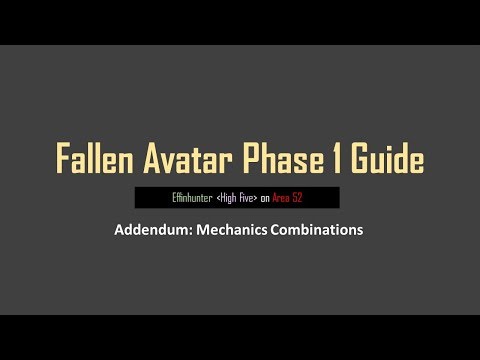 Fallen Avatar Phase 1 Guide

Effinhunter <High Five> on Area 52

Addendum: Mechanics Combinations